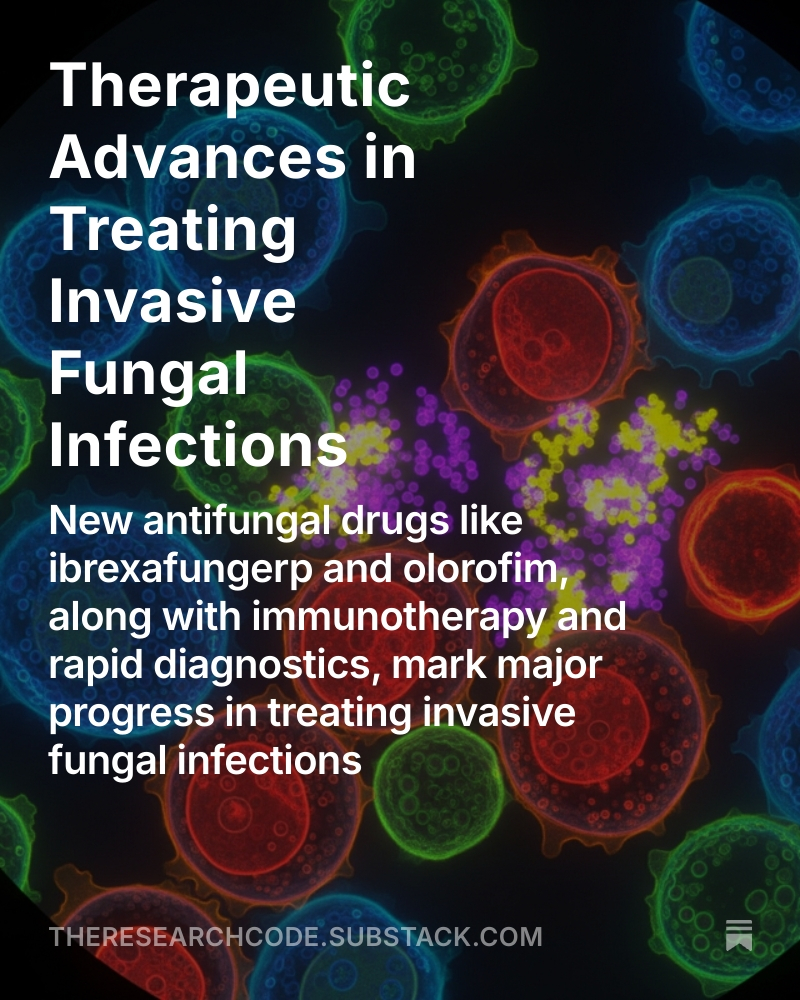 Therapeutic Advances in Treating Invasive Fungal Infections

New antifungal drugs like ibrexafungerp and olorofim, along with immunotherapy and rapid diagnostics, mark major progress in treating invasive fungal infections

THERESEARCHCODE.SUBSTACK.COM